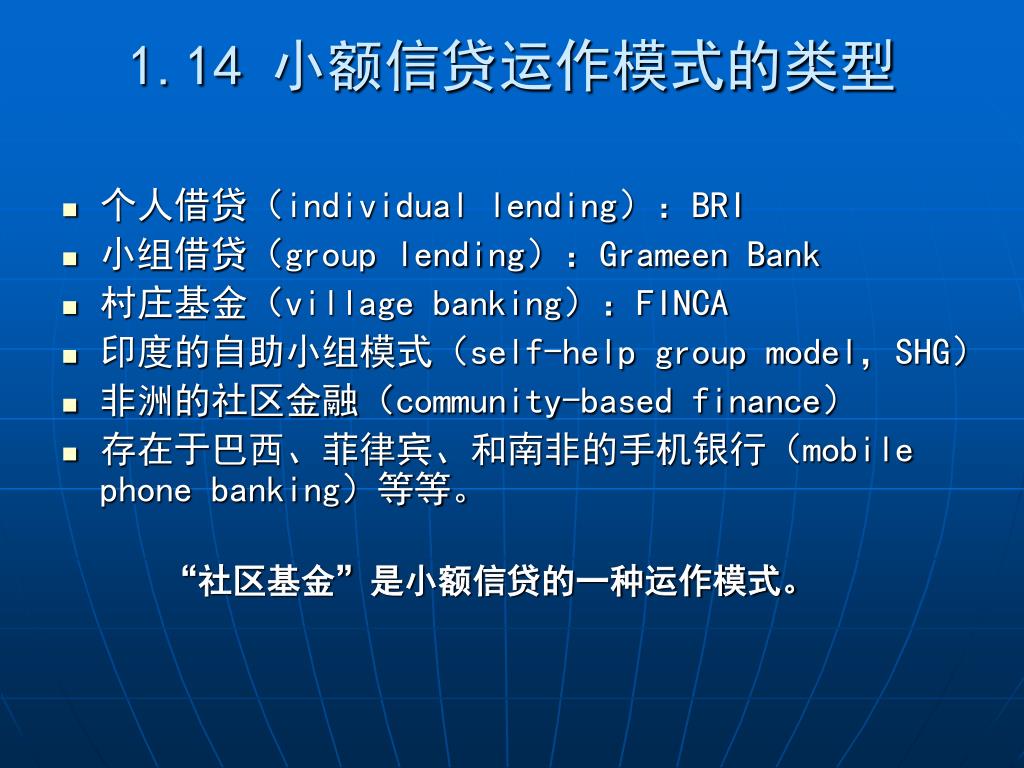 1.14 小额信贷运作模式的类型

- 个人借贷（individual lending）：BRI
- 小组借贷（group lending）：Grameen Bank
- 村庄基金（village banking）：FINCA
- 印度的自助小组模式（self-help group model, SHG）
- 非洲的社区金融（community-based finance）
- 存在于巴西、菲律宾、和南非的手机银行（mobile phone banking）等等。

“社区基金”是小额信贷的一种运作模式。